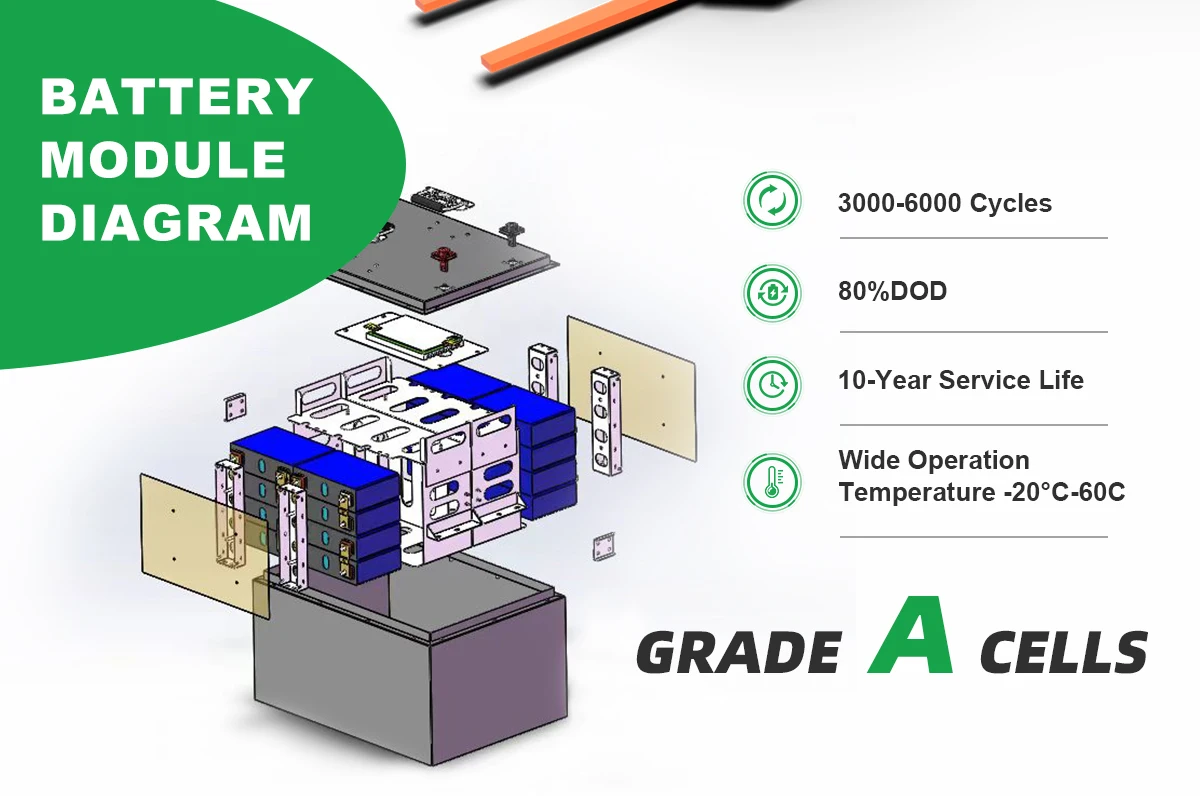 BATTERY MODULE DIAGRAM

3000-6000 Cycles

80%DOD

10-Year Service Life

Wide Operation Temperature -20°C-60C

GRADE A CELLS